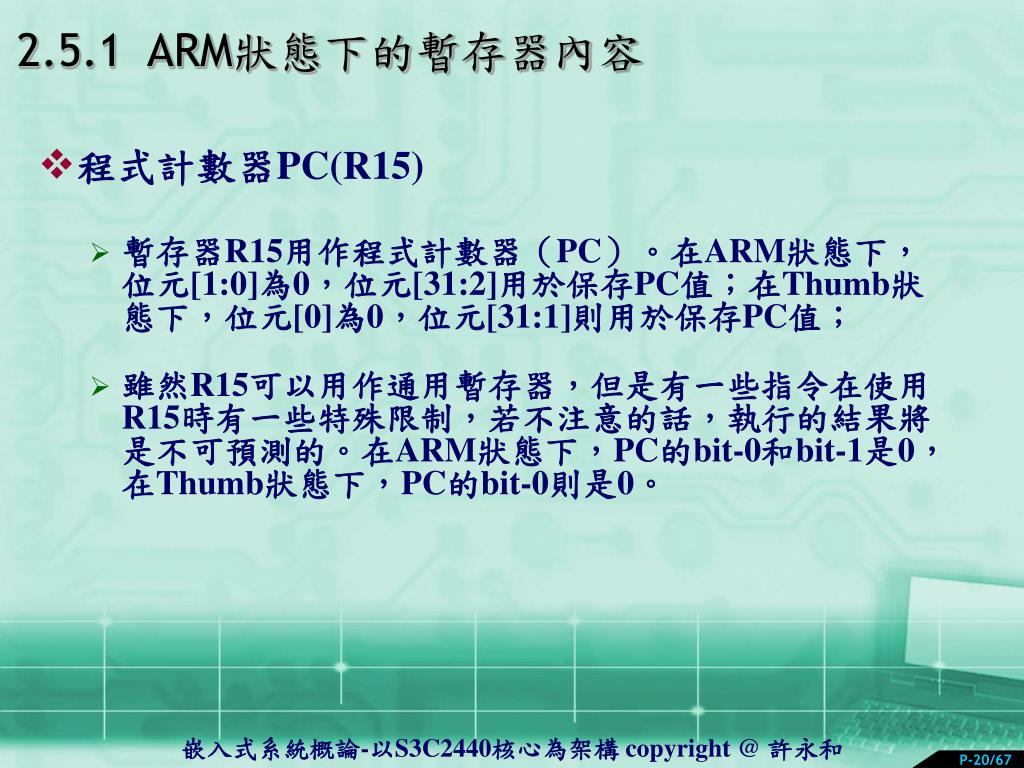 2.5.1 ARM狀態下的暫存器內容

❖程式計數器PC(R15)

➢ 暫存器R15用作程式計數器（PC）。在ARM狀態下，位元[1:0]為0，位元[31:2]用於保存PC值；在Thumb狀態下，位元[0]為0，位元[31:1]則用於保存PC值；

➢ 雖然R15可以用作通用暫存器，但是有一些指令在使用R15時有一些特殊限制，若不注意的話，執行的結果將是不可預測的。在ARM狀態下，PC的bit-0和bit-1是0，在Thumb狀態下，PC的bit-0則是0。

嵌入式系統概論-以S3C2440核心為架構 copyright @ 許永和

P-20/67